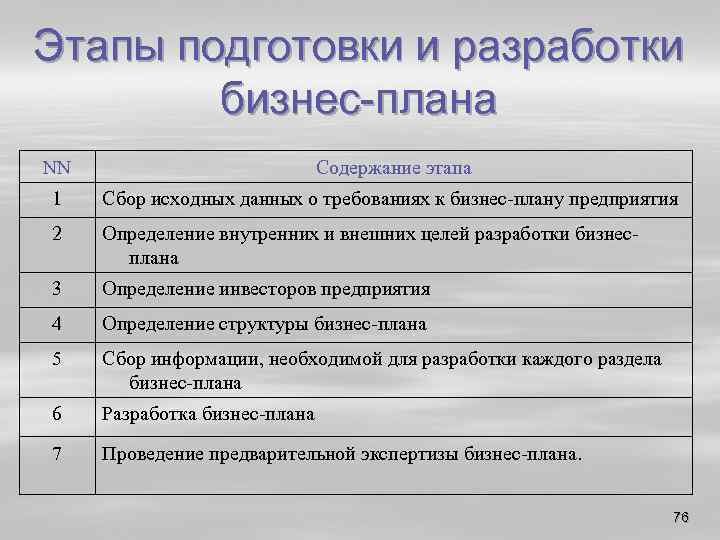 Этапы подготовки и разработки бизнес-плана

| NN | Содержание этапа |
|---|---|
| 1 | Сбор исходных данных о требованиях к бизнес-плану предприятия |
| 2 | Определение внутренних и внешних целей разработки бизнес-плана |
| 3 | Определение инвесторов предприятия |
| 4 | Определение структуры бизнес-плана |
| 5 | Сбор информации, необходимой для разработки каждого раздела бизнес-плана |
| 6 | Разработка бизнес-плана |
| 7 | Проведение предварительной экспертизы бизнес-плана. |

76